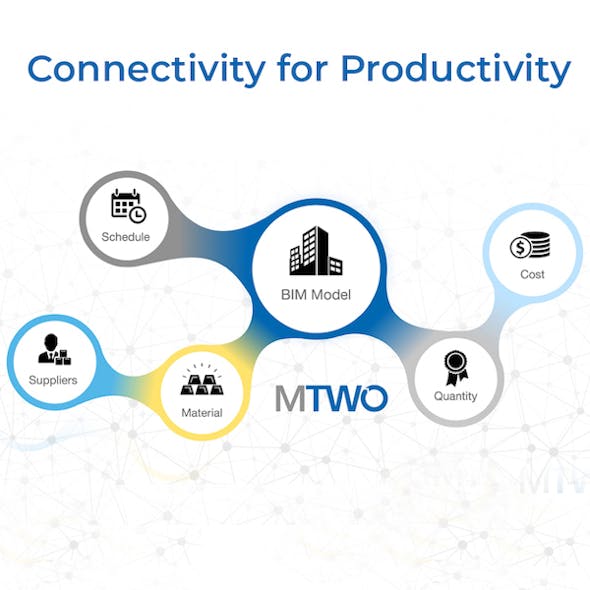 Connectivity for Productivity

Schedule

BIM Model

Cost

Suppliers

Material

MTWO

Quantity